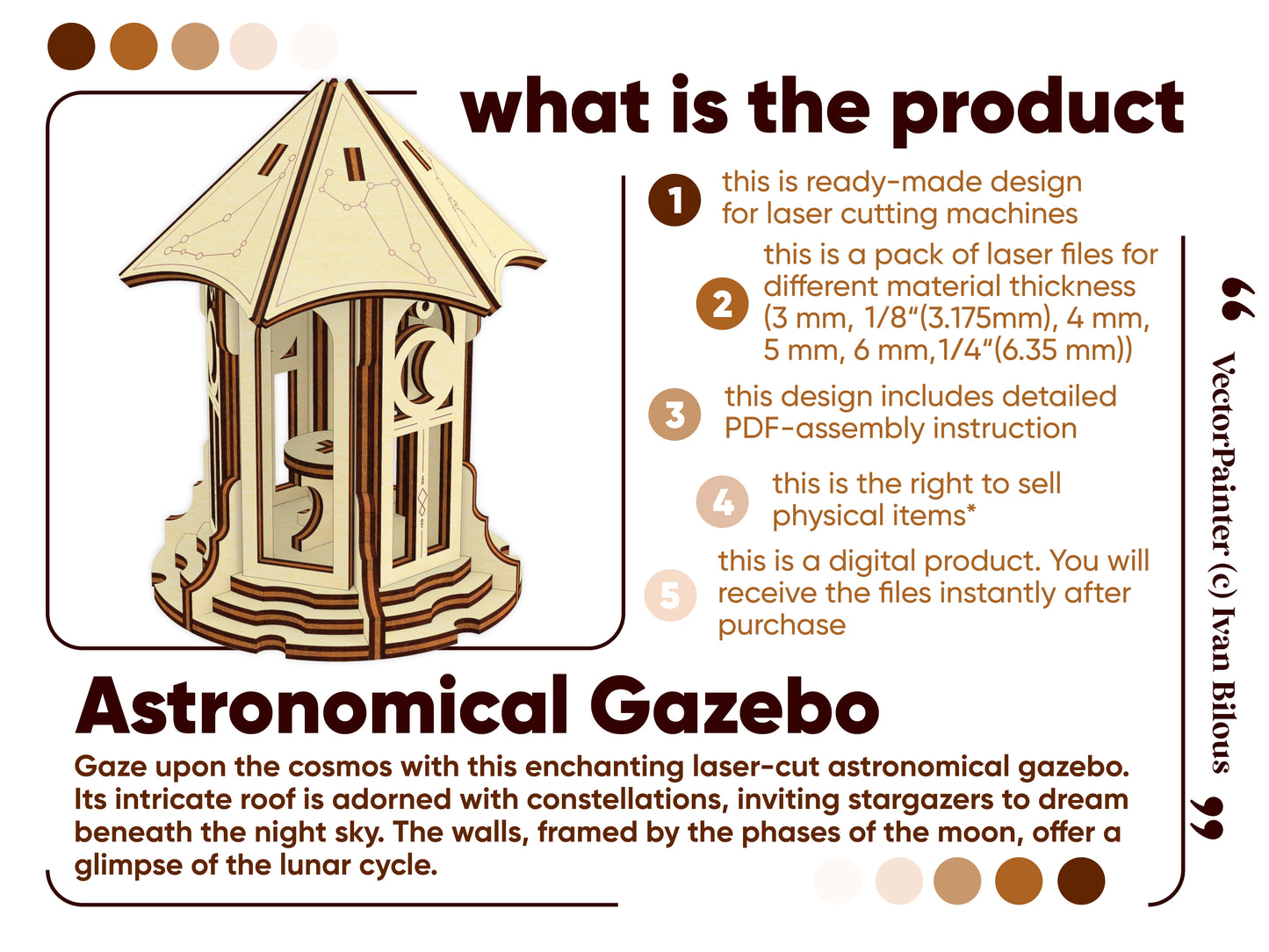 what is the product

1 this is ready-made design for laser cutting machines

2 this is a pack of laser files for different material thickness (3 mm, 1/8“(3.175mm), 4 mm, 5 mm, 6 mm,1/4“(6.35 mm))

3 this design includes detailed PDF-assembly instruction

4 this is the right to sell physical items*

5 this is a digital product. You will receive the files instantly after purchase

“ VectorPainter (c) Ivan Bilous ”

Astronomical Gazebo

Gaze upon the cosmos with this enchanting laser-cut astronomical gazebo. Its intricate roof is adorned with constellations, inviting stargazers to dream beneath the night sky. The walls, framed by the phases of the moon, offer a glimpse of the lunar cycle.